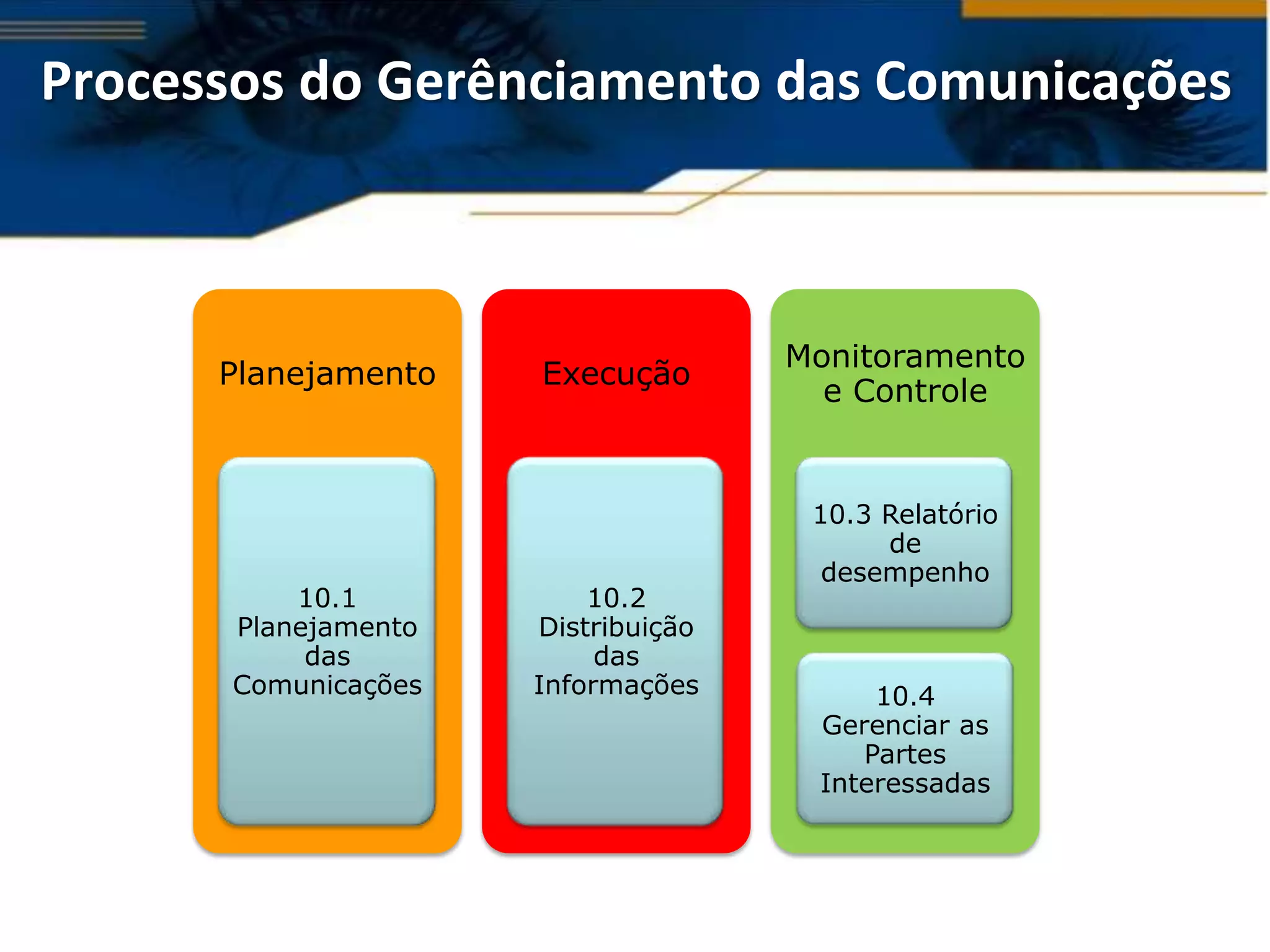 Processos do Gerênciamento das Comunicações

Planejamento

10.1 Planejamento das Comunicações

Execução

10.2 Distribuição das Informações

Monitoramento e Controle

10.3 Relatório de desempenho

10.4 Gerenciar as Partes Interessadas